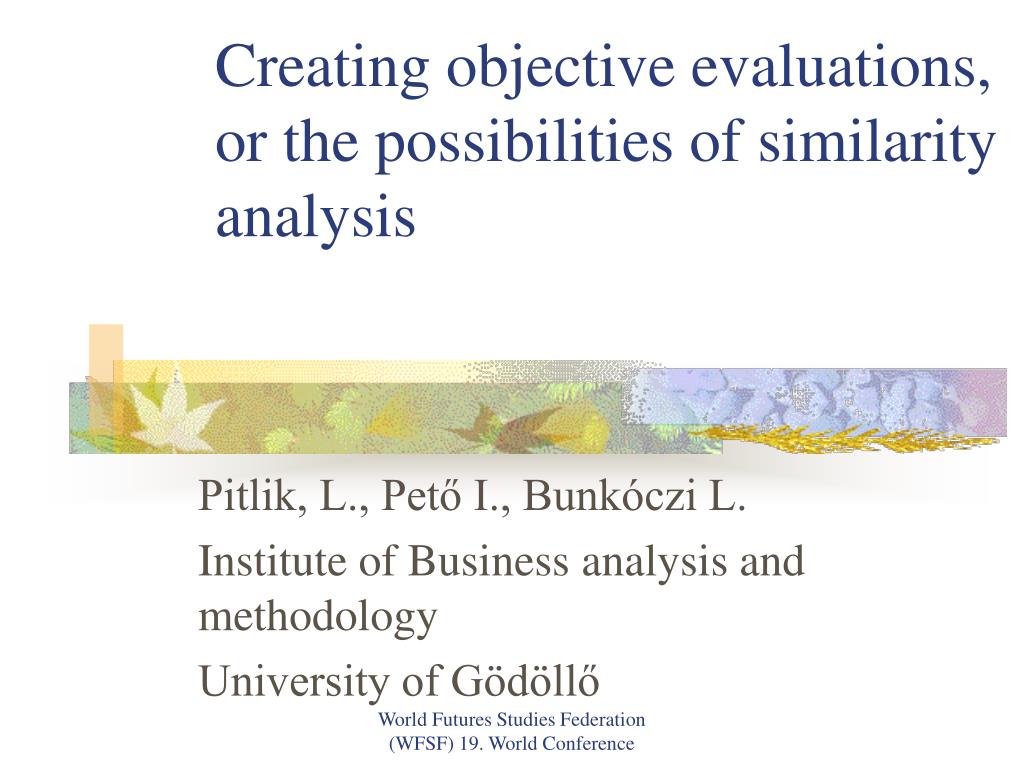 Creating objective evaluations, or the possibilities of similarity analysis

Pitlik, L., Pető I., Bunkóczi L.

Institute of Business analysis and methodology

University of Gödöllő

World Futures Studies Federation
(WFSF) 19. World Conference